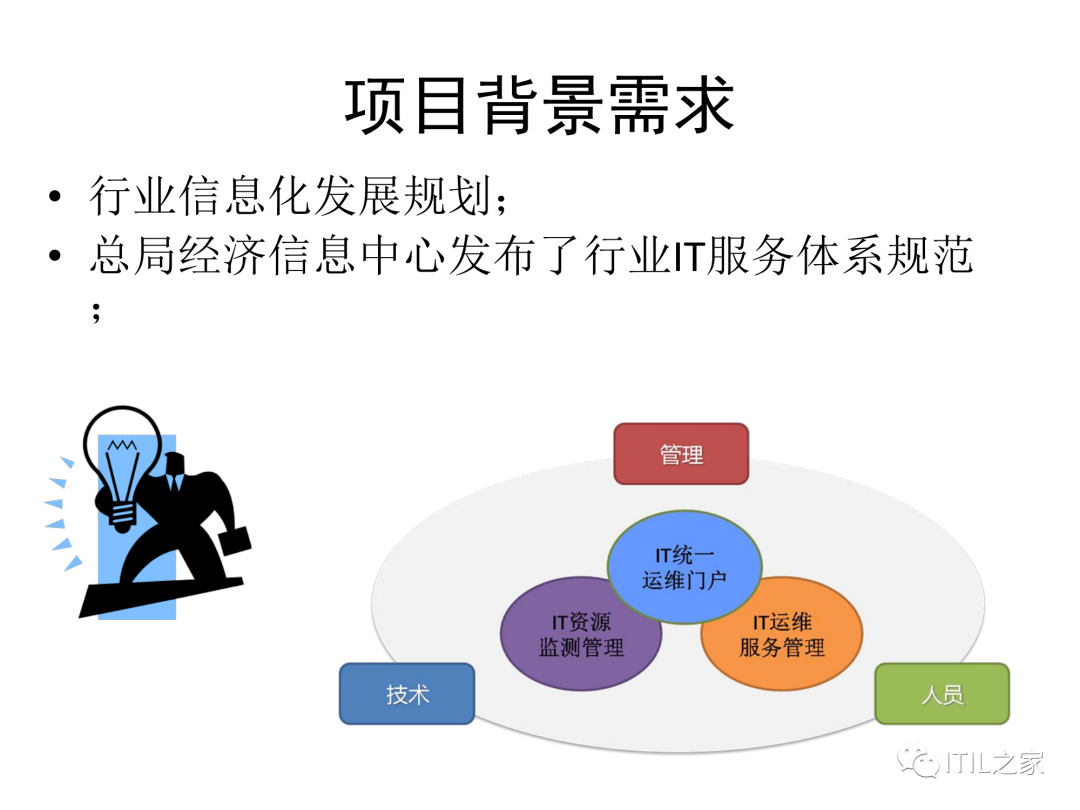 项目背景需求

• 行业信息化发展规划；
• 总局经济信息中心发布了行业IT服务体系规范；

管理

IT统一运维门户

IT资源监测管理

IT运维服务管理

技术

人员

ITIL之家